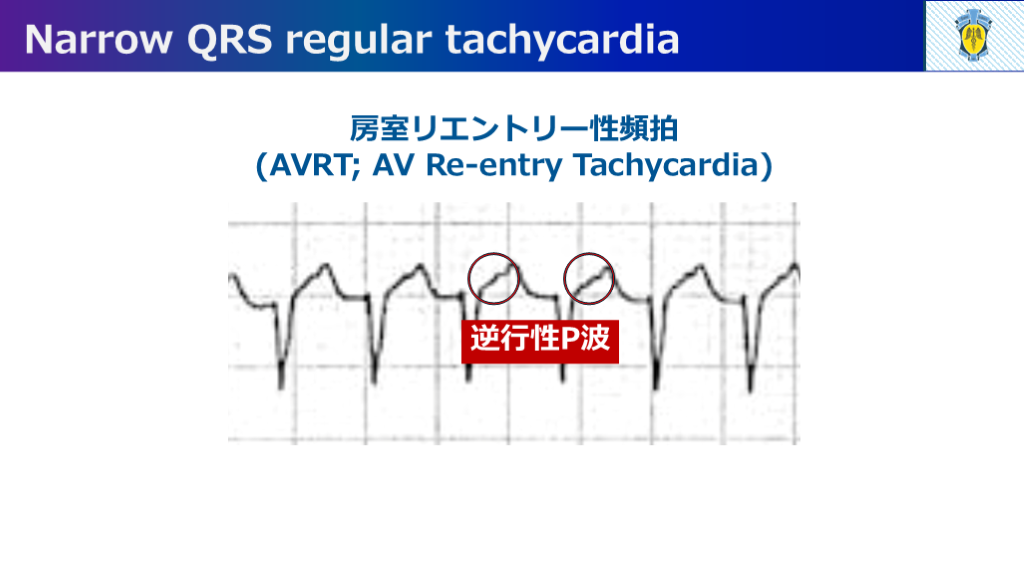 Narrow QRS regular tachycardia

房室リエントリー性頻拍
（AVRT; AV Re-entry Tachycardia）

逆行性P波